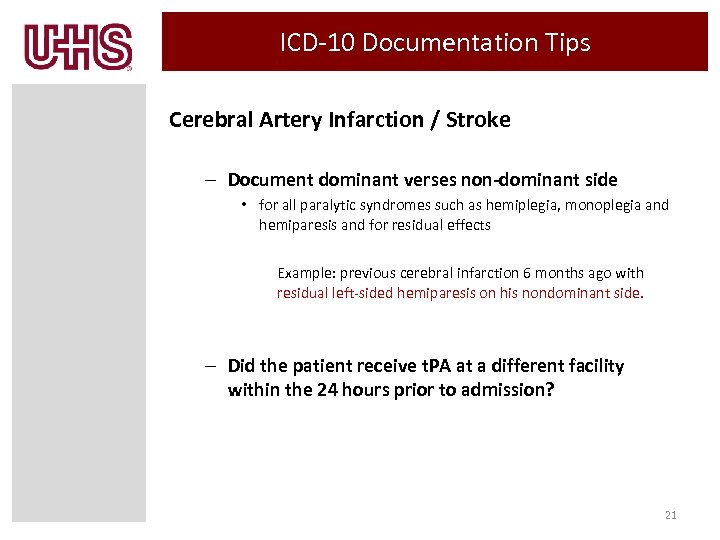 UHS

ICD-10 Documentation Tips

Cerebral Artery Infarction / Stroke

– Document dominant verses non-dominant side

• for all paralytic syndromes such as hemiplegia, monoplegia and hemiparesis and for residual effects

Example: previous cerebral infarction 6 months ago with residual left-sided hemiparesis on his nondominant side.

– Did the patient receive tPA at a different facility within the 24 hours prior to admission?

21